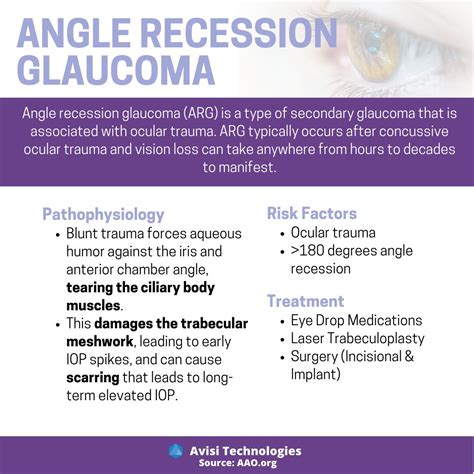 ANGLE RECESSION GLAUCOMA

Angle recession glaucoma (ARG) is a type of secondary glaucoma that is associated with ocular trauma. ARG typically occurs after concussive ocular trauma and vision loss can take anywhere from hours to decades to manifest.

Pathophysiology
• Blunt trauma forces aqueous humor against the iris and anterior chamber angle, tearing the ciliary body muscles.
• This damages the trabecular meshwork, leading to early IOP spikes, and can cause scarring that leads to long-term elevated IOP.

Risk Factors
• Ocular trauma
• >180 degrees angle recession

Treatment
• Eye Drop Medications
• Laser Trabeculoplasty
• Surgery (Incisional & Implant)

Avisi Technologies
Source: AAO.org